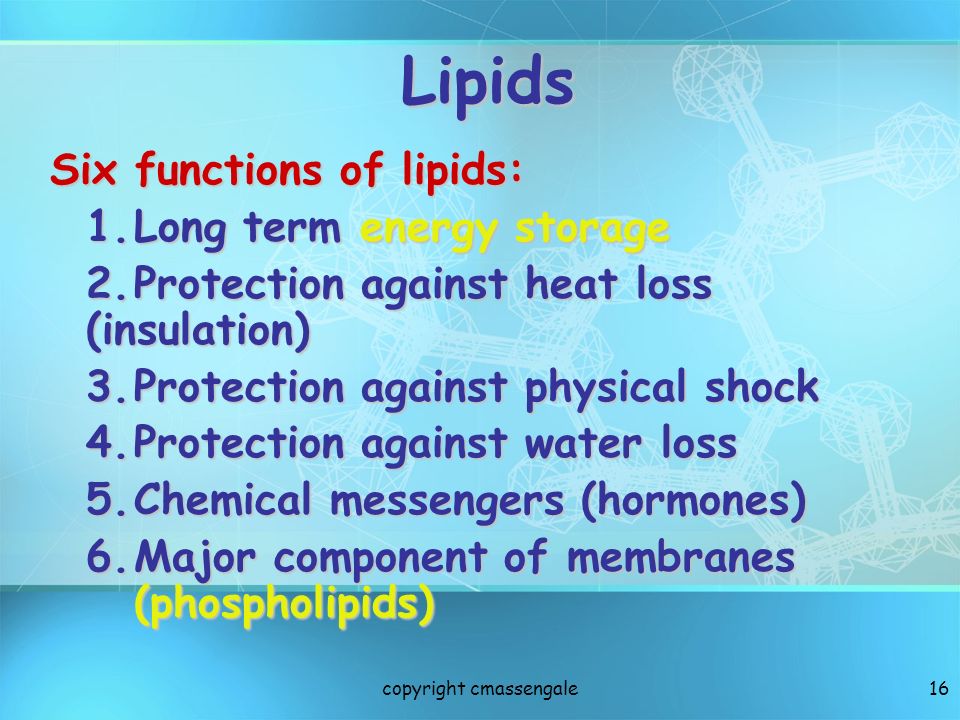 Lipids

Six functions of lipids:

1. Long term energy storage
2. Protection against heat loss (insulation)
3. Protection against physical shock
4. Protection against water loss
5. Chemical messengers (hormones)
6. Major component of membranes (phospholipids)

copyright cmassengale

16